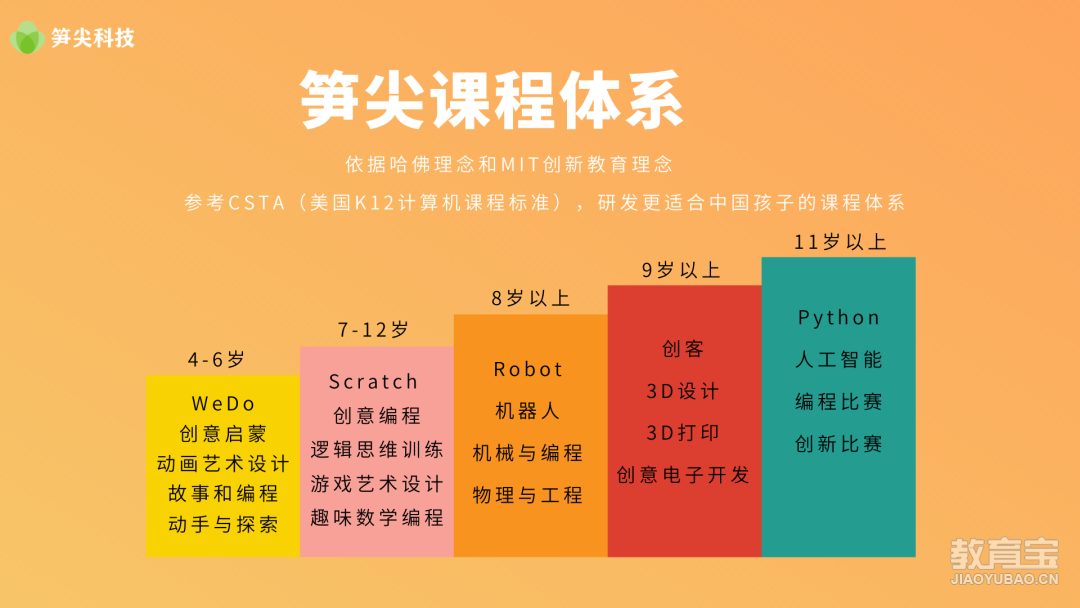 笋尖科技

笋尖课程体系

依据哈佛理念和MIT创新教育理念

参考CSTA（美国K12计算机课程标准），研发更适合中国孩子的课程体系

4-6岁

WeDo
创意启蒙
动画艺术设计
故事和编程
动手与探索

7-12岁

Scratch
创意编程
逻辑思维训练
游戏艺术设计
趣味数学编程

8岁以上

Robot
机器人
机械与编程
物理与工程

9岁以上

创客
3D设计
3D打印
创意电子开发

11岁以上

Python
人工智能
编程比赛
创新比赛

教育宝
JIAOYUBAO.CN